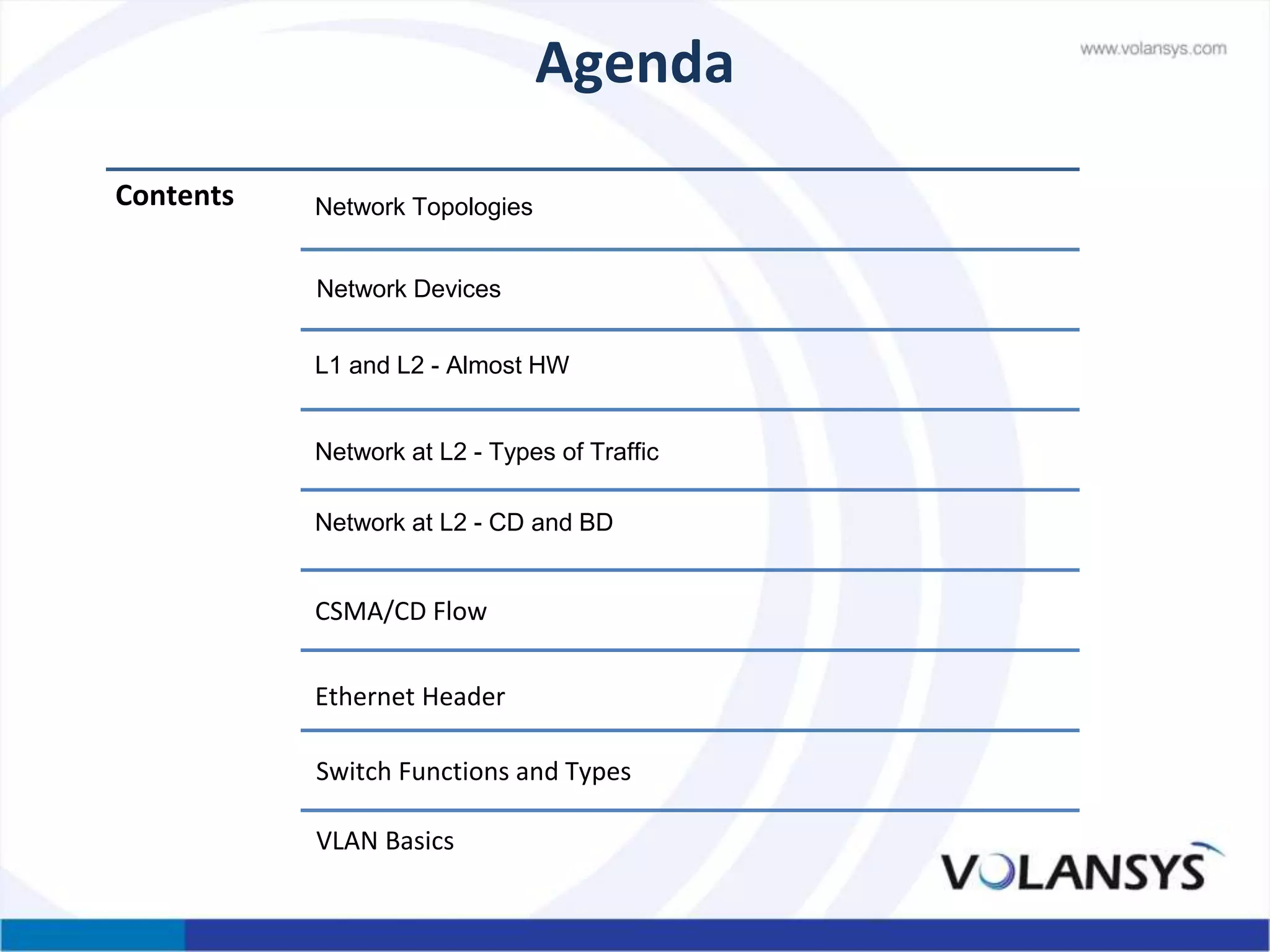 Agenda

www.volansys.com

Contents

Network Topologies

Network Devices

L1 and L2 - Almost HW

Network at L2 - Types of Traffic

Network at L2 - CD and BD

CSMA/CD Flow

Ethernet Header

Switch Functions and Types

VLAN Basics

VOLANSYS